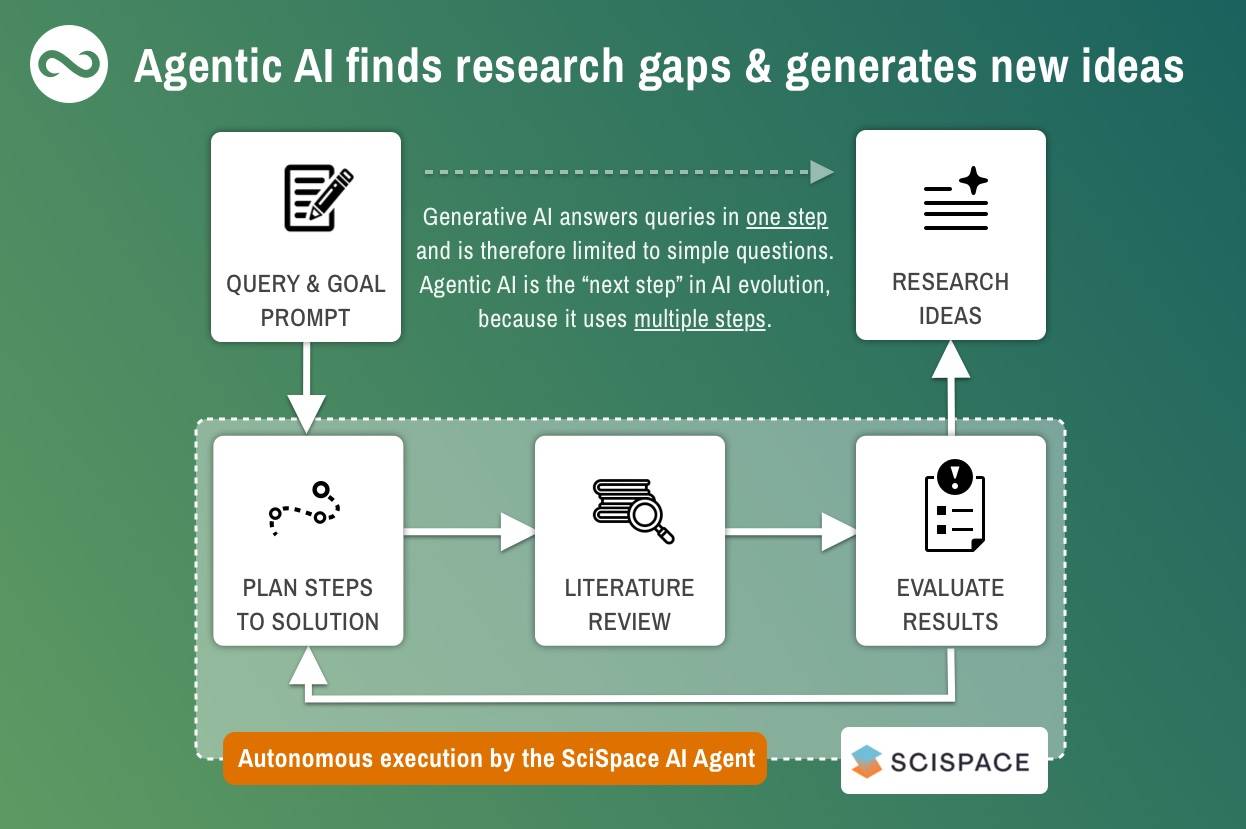 Agentic AI finds research gaps & generates new ideas

QUERY & GOAL PROMPT

Generative AI answers queries in one step and is therefore limited to simple questions. Agentic AI is the “next step” in AI evolution, because it uses multiple steps.

RESEARCH IDEAS

PLAN STEPS TO SOLUTION

LITERATURE REVIEW

EVALUATE RESULTS

Autonomous execution by the SciSpace AI Agent

SCISPACE